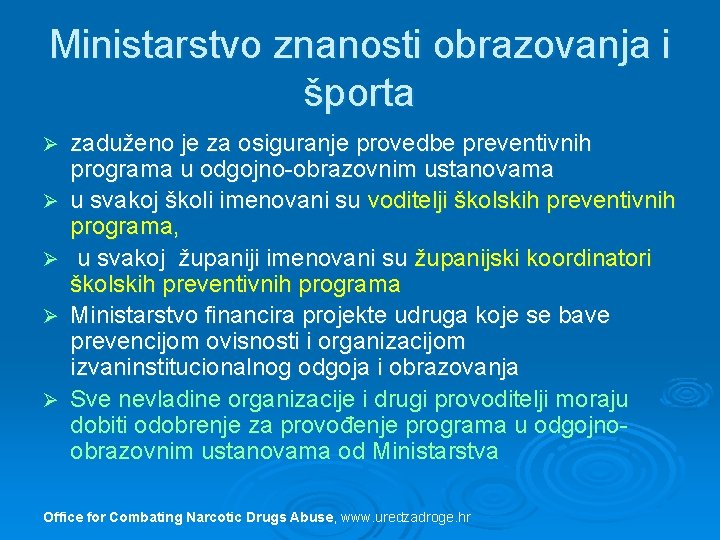 Ministarstvo znanosti obrazovanja i športa

➢ zaduženo je za osiguranje provedbe preventivnih programa u odgojno-obrazovnim ustanovama

➢ u svakoj školi imenovani su voditelji školskih preventivnih programa,

➢ u svakoj županiji imenovani su županijski koordinatori školskih preventivnih programa

➢ Ministarstvo financira projekte udruga koje se bave prevencijom ovisnosti i organizacijom izvaninstitucionalnog odgoja i obrazovanja

➢ Sve nevladine organizacije i drugi provoditelji moraju dobiti odobrenje za provođenje programa u odgojno-obrazovnim ustanovama od Ministarstva

Office for Combating Narcotic Drugs Abuse, www.uredzadroge.hr